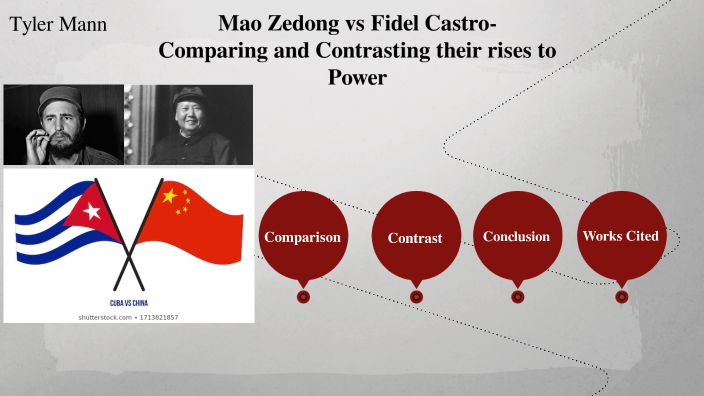 Tyler Mann

Mao Zedong vs Fidel Castro- Comparing and Contrasting their rises to Power

CUBA VS CHINA

shutterstock.com • 1713821857

Comparison

Contrast

Conclusion

Works Cited